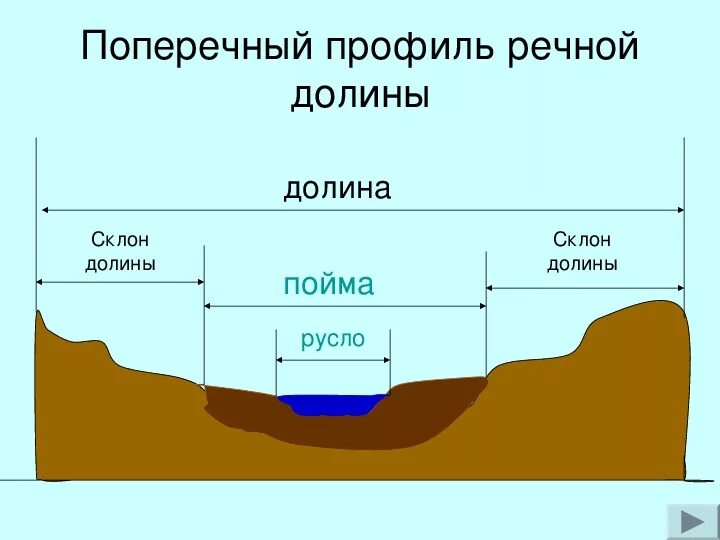 Поперечный профиль речной долины

долина

Склон долины

Склон долины

пойма

русло